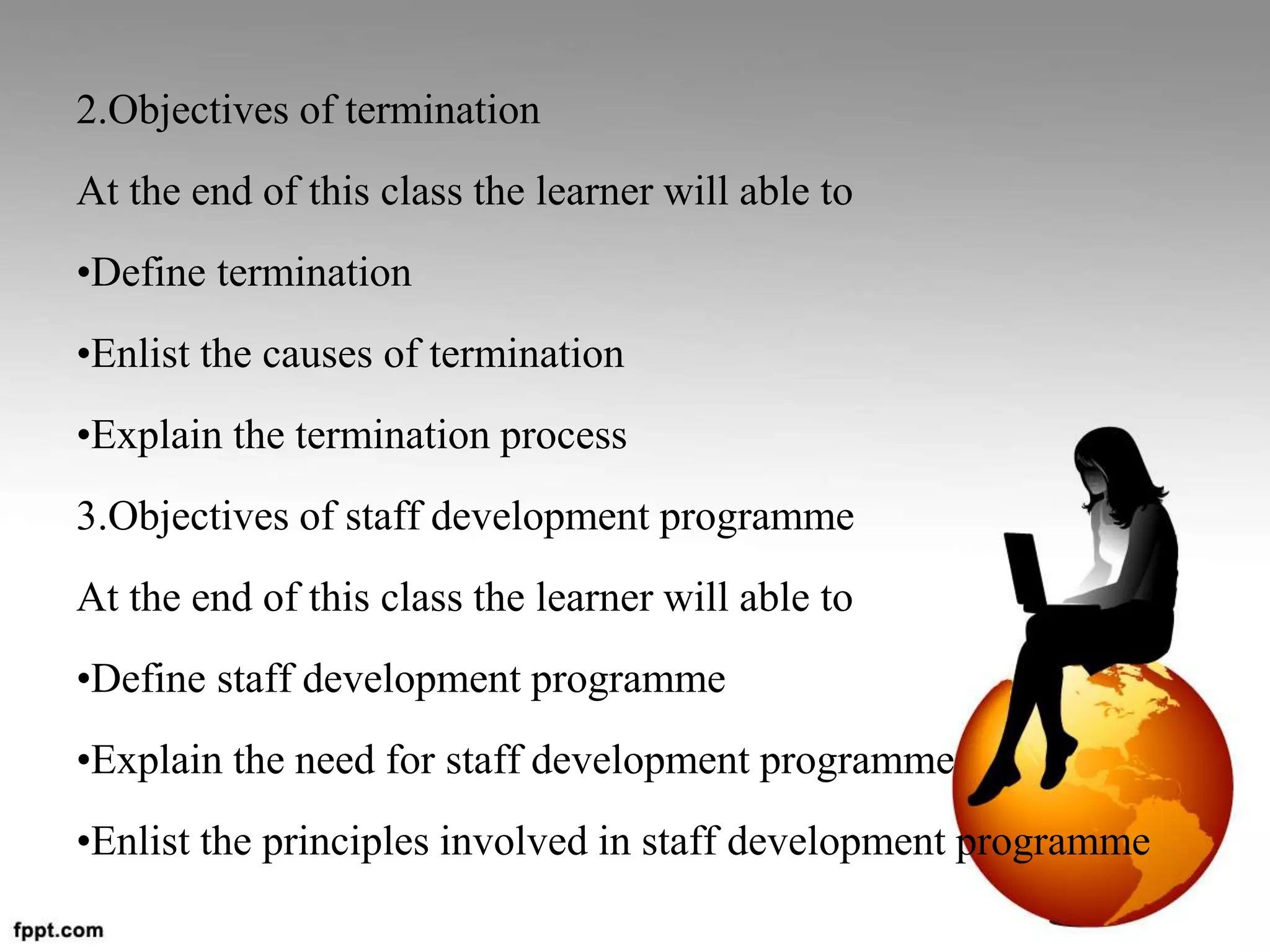 2.Objectives of termination

At the end of this class the learner will able to

•Define termination

•Enlist the causes of termination

•Explain the termination process

3.Objectives of staff development programme

At the end of this class the learner will able to

•Define staff development programme

•Explain the need for staff development programme

•Enlist the principles involved in staff development programme

fppt.com